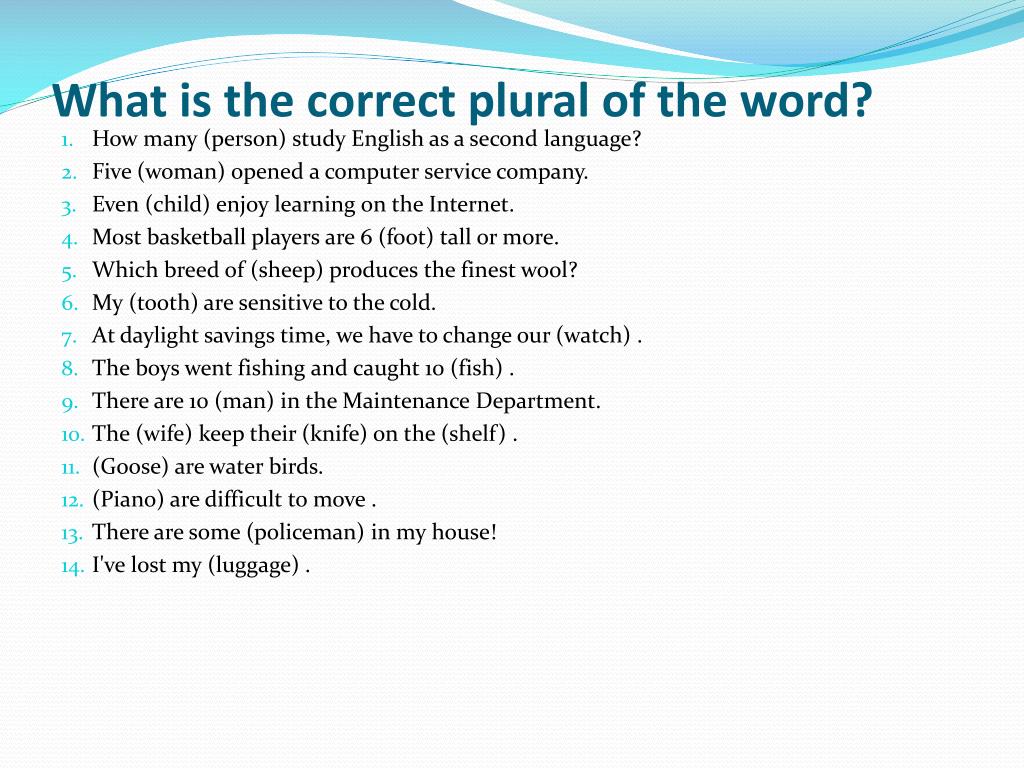 What is the correct plural of the word?

1. How many (person) study English as a second language?
2. Five (woman) opened a computer service company.
3. Even (child) enjoy learning on the Internet.
4. Most basketball players are 6 (foot) tall or more.
5. Which breed of (sheep) produces the finest wool?
6. My (tooth) are sensitive to the cold.
7. At daylight savings time, we have to change our (watch) .
8. The boys went fishing and caught 10 (fish) .
9. There are 10 (man) in the Maintenance Department.
10. The (wife) keep their (knife) on the (shelf) .
11. (Goose) are water birds.
12. (Piano) are difficult to move .
13. There are some (policeman) in my house!
14. I've lost my (luggage) .